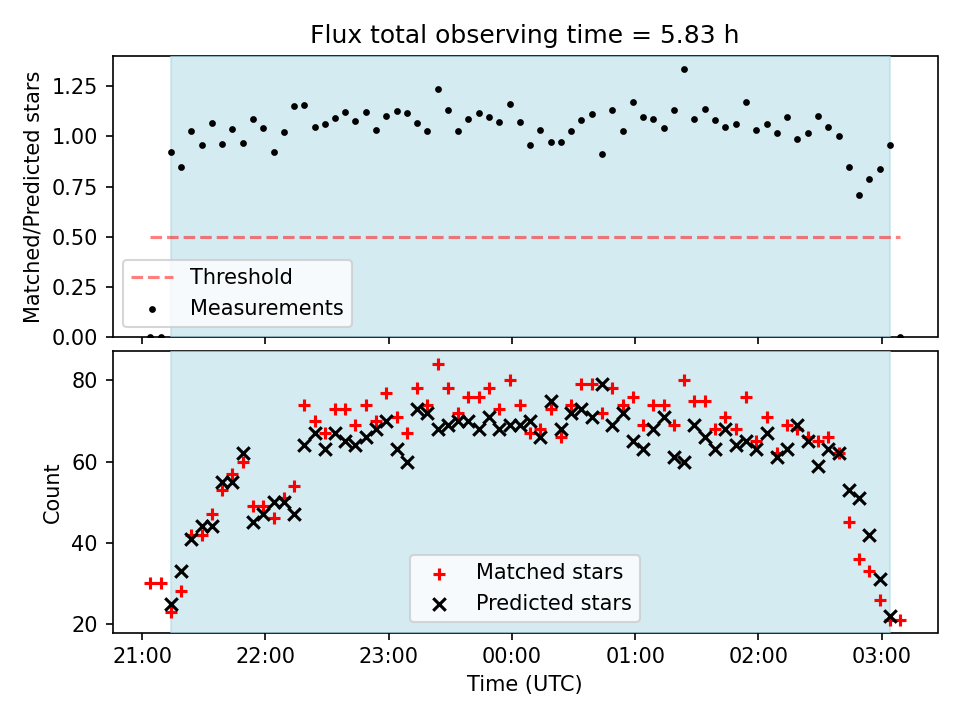 Flux total observing time = 5.83 h

Matched/Predicted stars

1.25
1.00
0.75
0.50
0.25
0.00

Threshold
Measurements

Count

80
60
40
20

Matched stars
Predicted stars

21:00 22:00 23:00 00:00 01:00 02:00 03:00

Time (UTC)